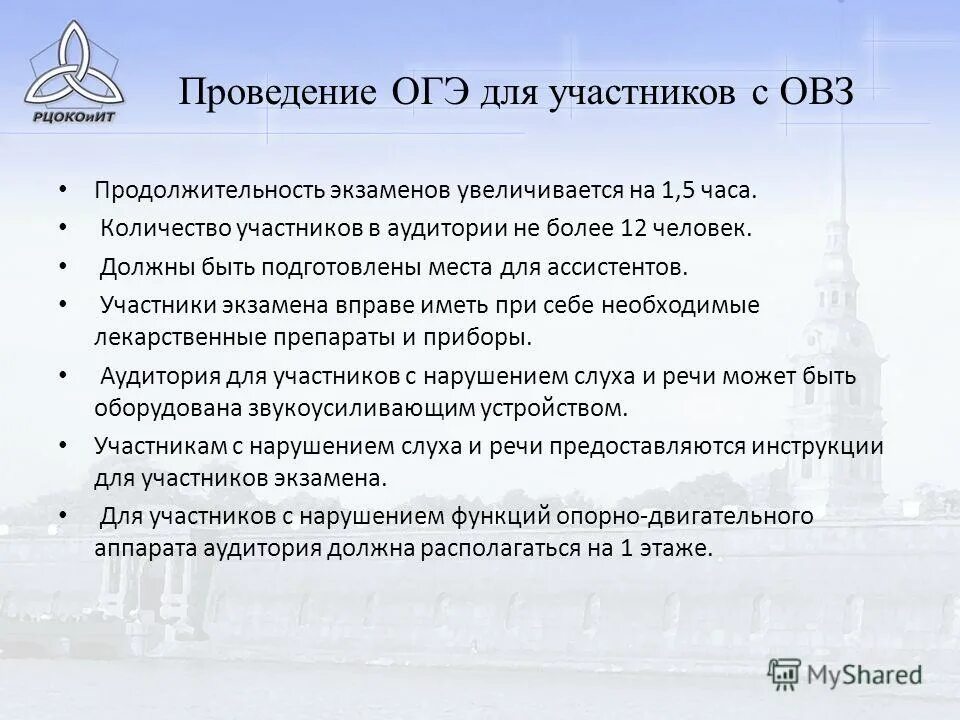 РЦОКОиИТ

Проведение ОГЭ для участников с ОВЗ

• Продолжительность экзаменов увеличивается на 1,5 часа.
• Количество участников в аудитории не более 12 человек.
• Должны быть подготовлены места для ассистентов.
• Участники экзамена вправе иметь при себе необходимые лекарственные препараты и приборы.
• Аудитория для участников с нарушением слуха и речи может быть оборудована звукоусиливающим устройством.
• Участникам с нарушением слуха и речи предоставляются инструкции для участников экзамена.
• Для участников с нарушением функций опорно-двигательного аппарата аудитория должна располагаться на 1 этаже.

MyShared